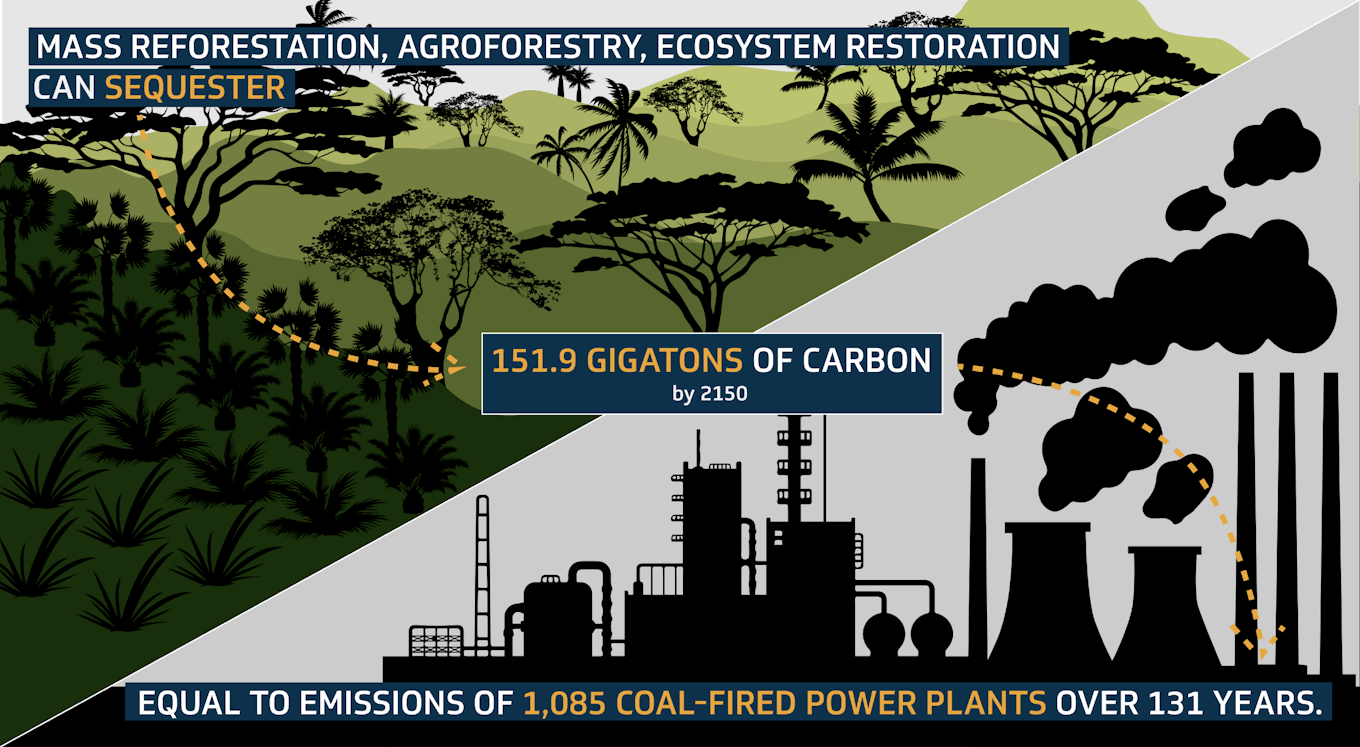 MASS REFORESTATION, AGROFORESTRY, ECOSYSTEM RESTORATION CAN SEQUESTER

151.9 GIGATONS OF CARBON
by 2150

EQUAL TO EMISSIONS OF 1,085 COAL-FIRED POWER PLANTS OVER 131 YEARS.